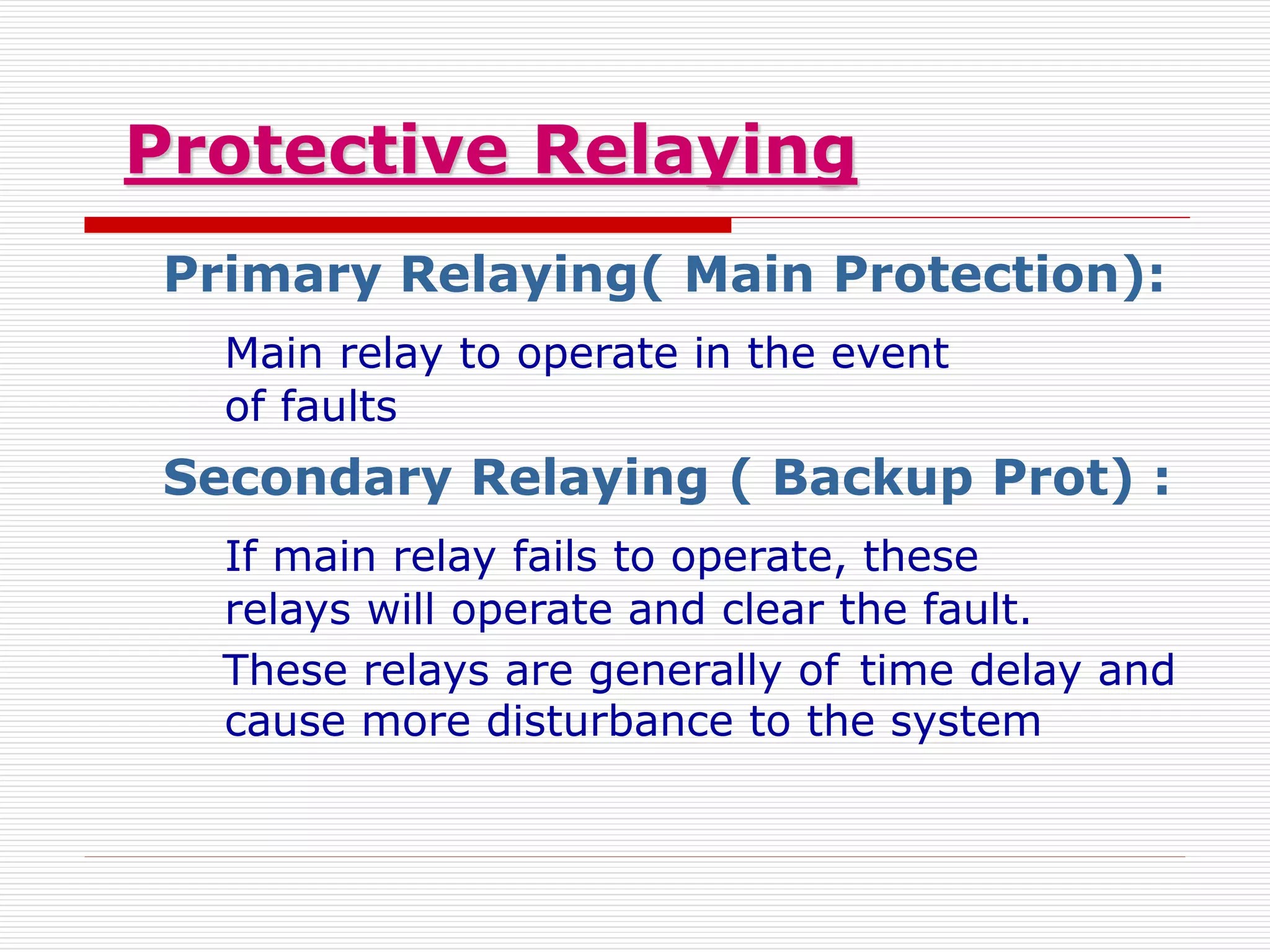 Protective Relaying

Primary Relaying( Main Protection):

Main relay to operate in the event of faults

Secondary Relaying ( Backup Prot) :

If main relay fails to operate, these relays will operate and clear the fault.

These relays are generally of time delay and cause more disturbance to the system